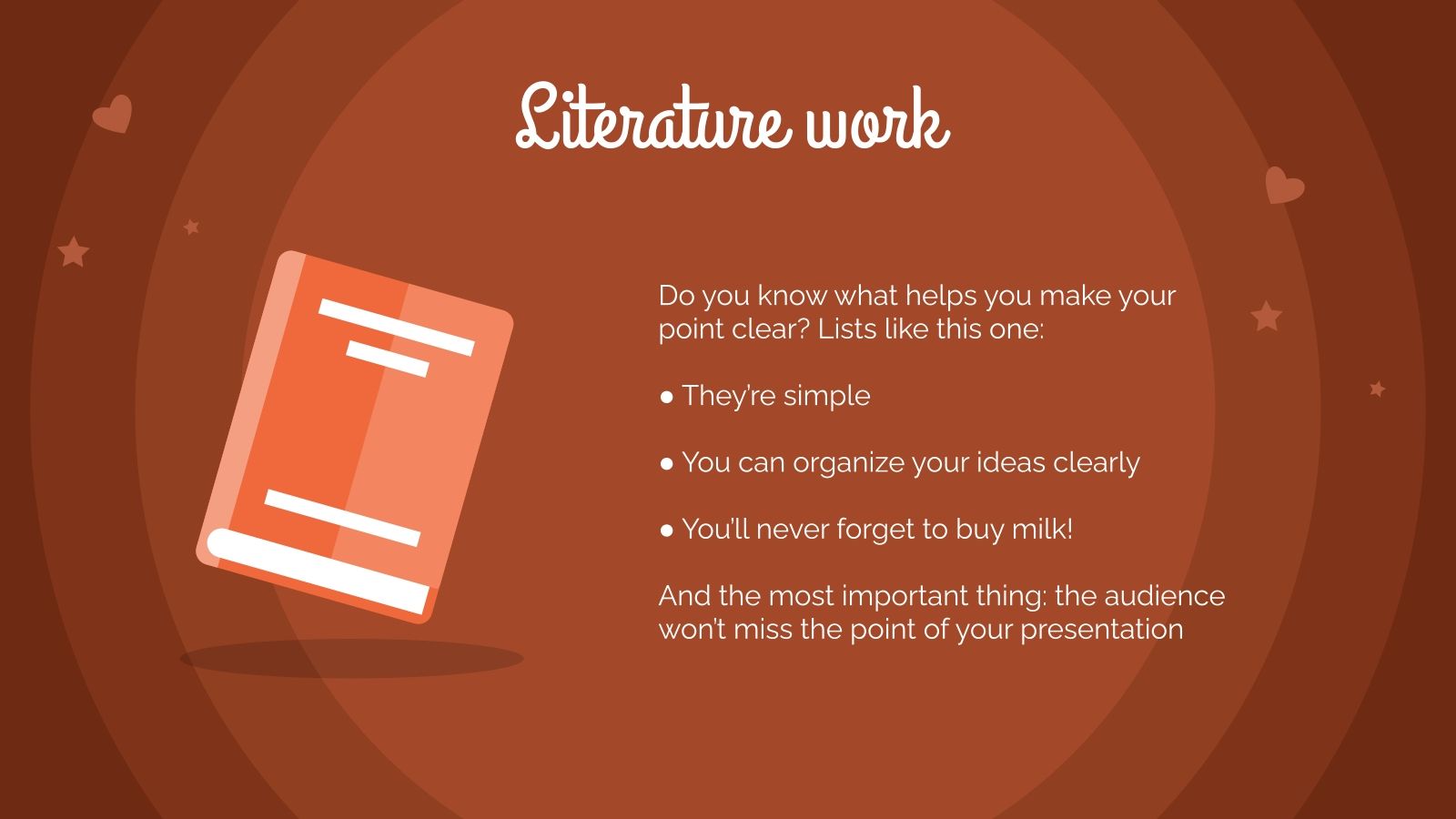 Literature work

Do you know what helps you make your point clear? Lists like this one:

● They're simple

● You can organize your ideas clearly

● You'll never forget to buy milk!

And the most important thing: the audience won't miss the point of your presentation